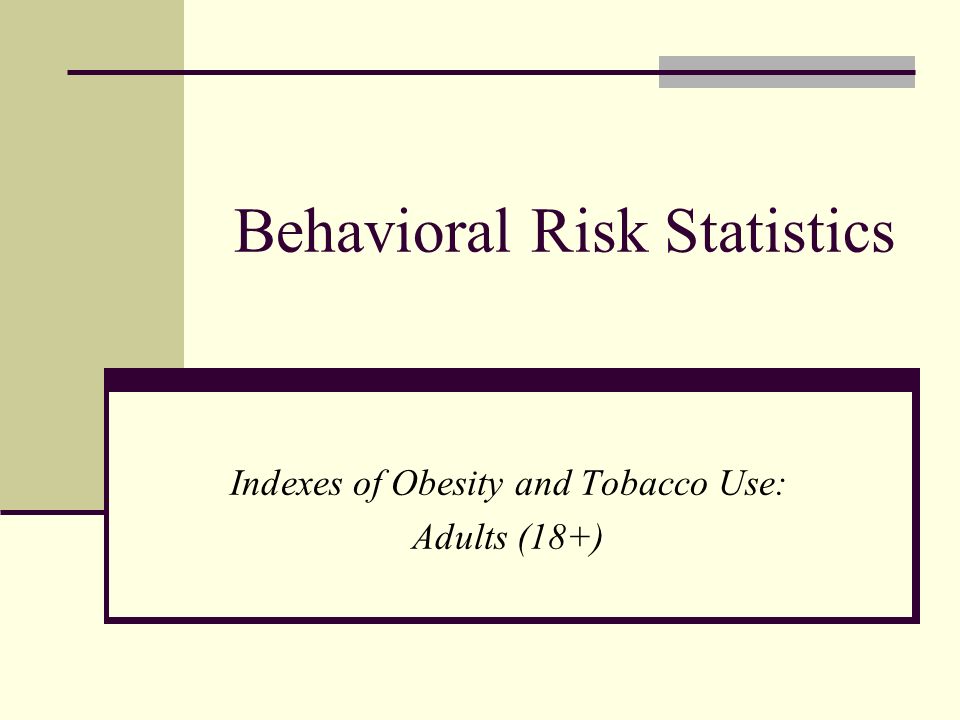 Behavioral Risk Statistics

Indexes of Obesity and Tobacco Use:
Adults (18+)